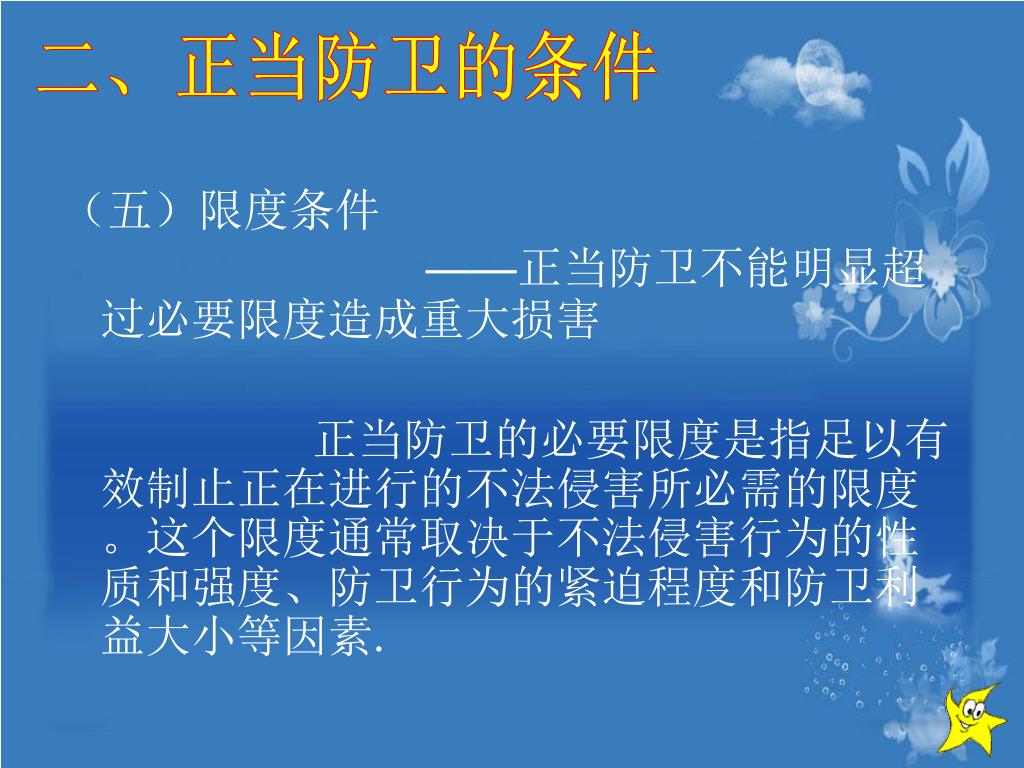 二、正当防卫的条件

（五）限度条件

——正当防卫不能明显超过必要限度造成重大损害

正当防卫的必要限度是指足以有效制止正在进行的不法侵害所必需的限度。这个限度通常取决于不法侵害行为的性质和强度、防卫行为的紧迫程度和防卫利益大小等因素.